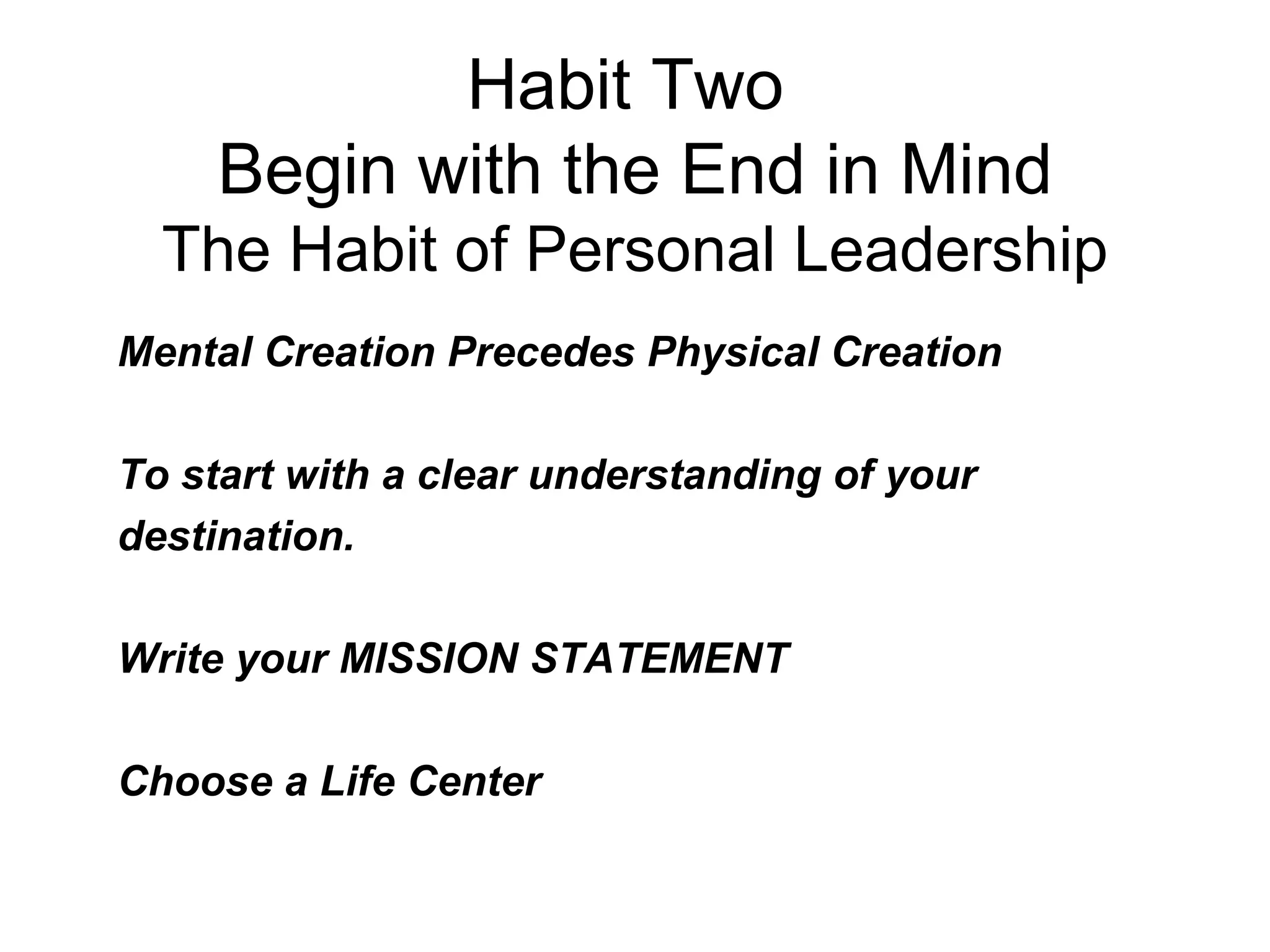 Habit Two
Begin with the End in Mind
The Habit of Personal Leadership

Mental Creation Precedes Physical Creation

To start with a clear understanding of your destination.

Write your MISSION STATEMENT

Choose a Life Center